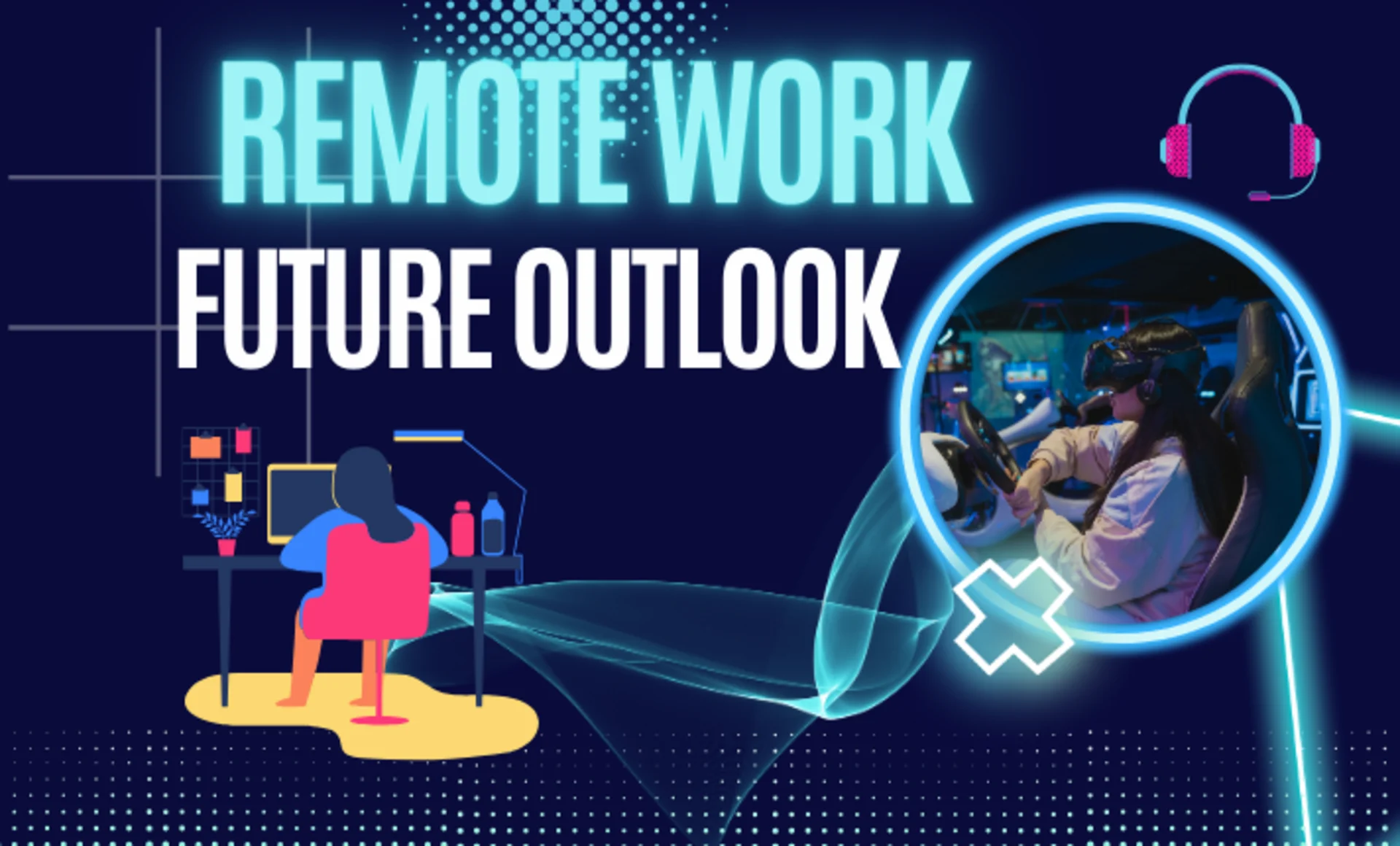 REMOTE WORK
FUTURE OUTLOOK